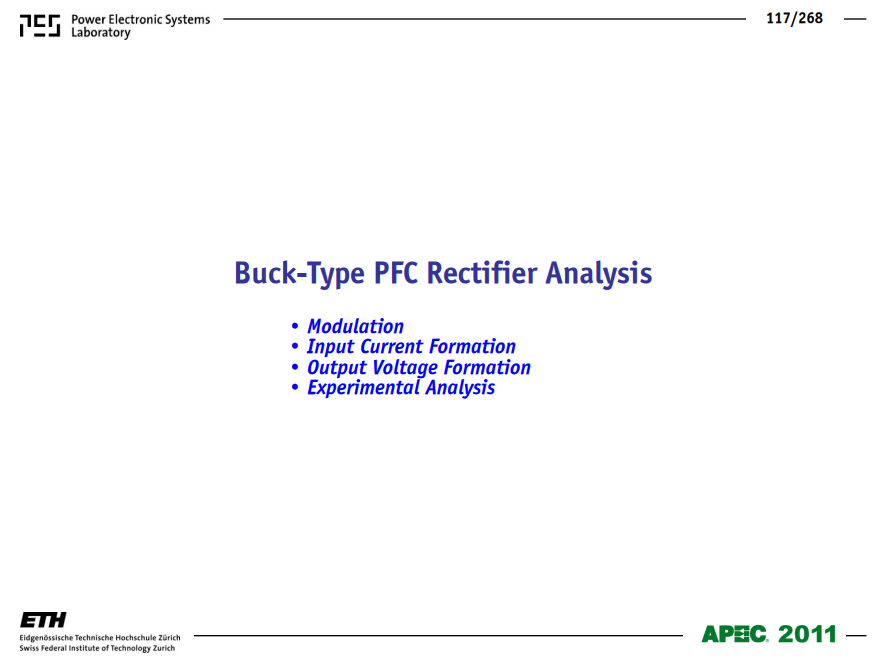 PES Power Electronic Systems Laboratory

117/268

Buck-Type PFC Rectifier Analysis

• Modulation
• Input Current Formation
• Output Voltage Formation
• Experimental Analysis

ETH
Eidgenössische Technische Hochschule Zürich
Swiss Federal Institute of Technology Zurich

APEC. 2011